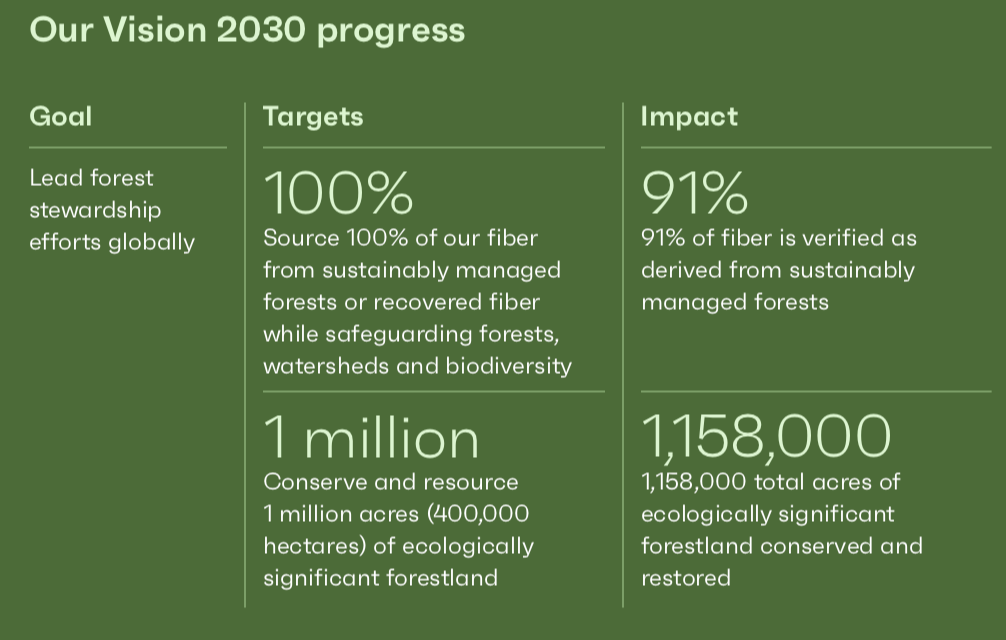 Our Vision 2030 progress

| Goal | Targets | Impact |
|---|---|---|
| Lead forest stewardship efforts globally | 100% Source 100% of our fiber from sustainably managed forests or recovered fiber while safeguarding forests, watersheds and biodiversity | 91% 91% of fiber is verified as derived from sustainably managed forests |
| | 1 million Conserve and resource 1 million acres (400,000 hectares) of ecologically significant forestland | 1,158,000 1,158,000 total acres of ecologically significant forestland conserved and restored |